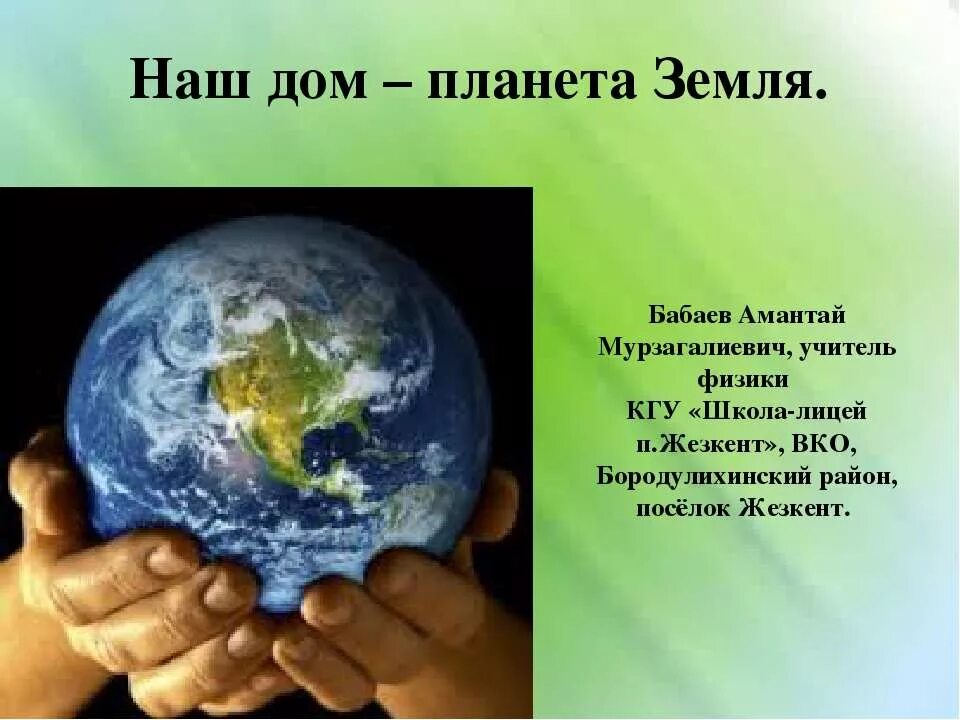 Наш дом – планета Земля.

Бабаев Амантай Мурзагалиевич, учитель физики КГУ «Школа-лицей п.Жезкент», ВКО, Бородулихинский район, посёлок Жезкент.